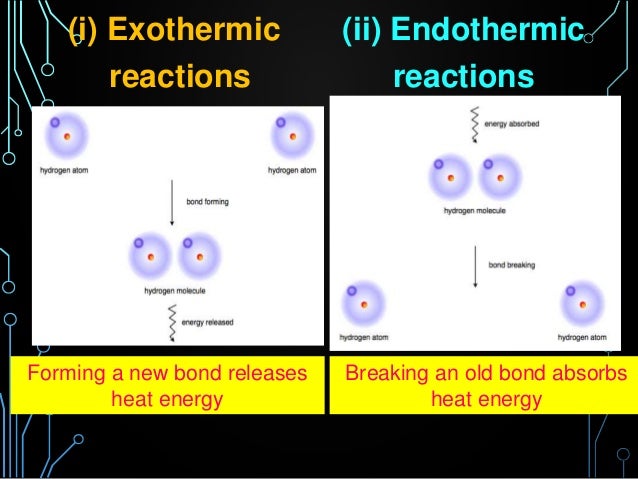 (i) Exothermic reactions

hydrogen atom

hydrogen atom

bond forming

hydrogen molecule

energy released

Forming a new bond releases heat energy

(ii) Endothermic reactions

energy absorbed

hydrogen molecule

bond breaking

hydrogen atom

hydrogen atom

Breaking an old bond absorbs heat energy